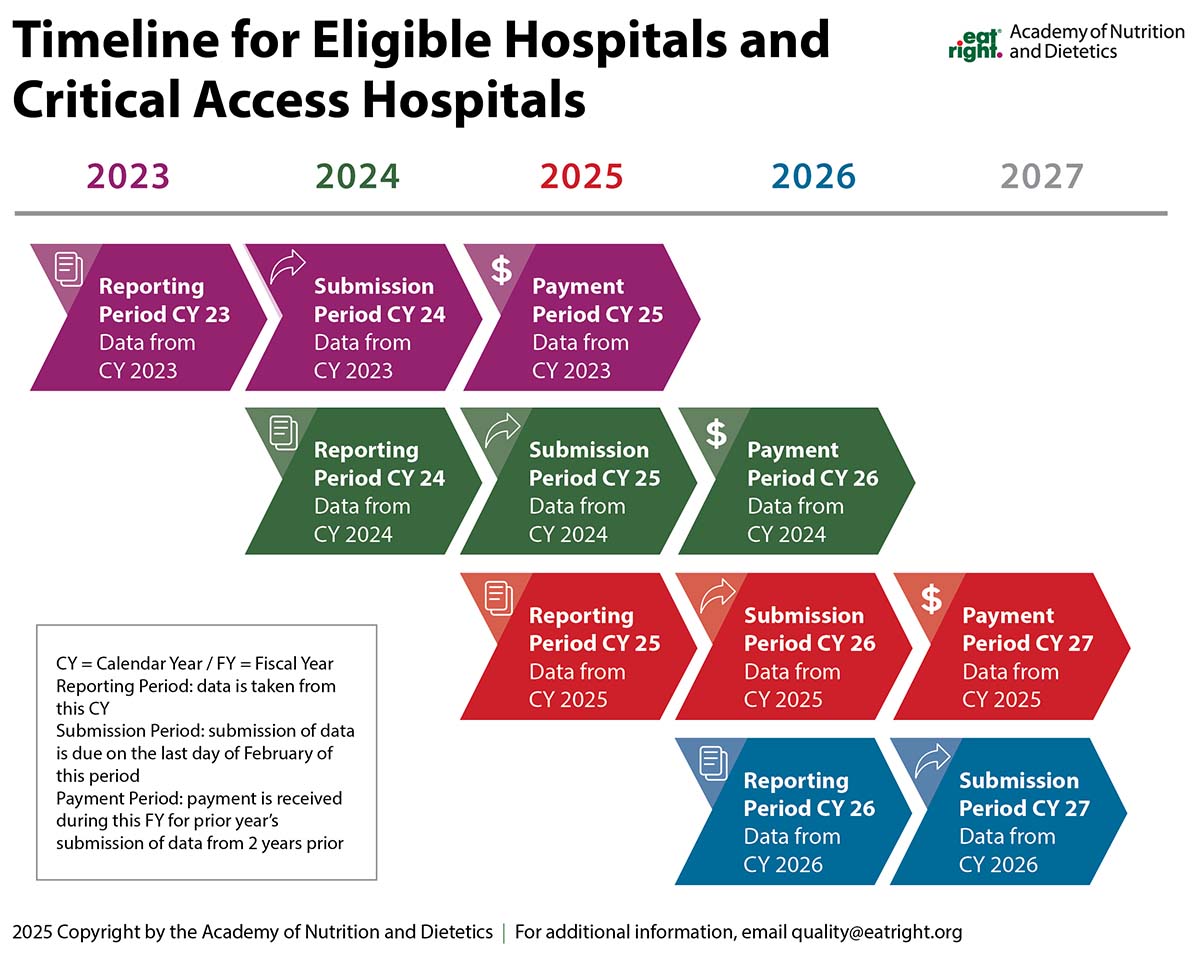 Timeline for Eligible Hospitals and Critical Access Hospitals

eat right. Academy of Nutrition and Dietetics

2023 2024 2025 2026 2027

Reporting Period CY 23
Data from CY 2023

Submission Period CY 24
Data from CY 2023

$ Payment Period CY 25
Data from CY 2023

Reporting Period CY 24
Data from CY 2024

Submission Period CY 25
Data from CY 2024

$ Payment Period CY 26
Data from CY 2024

Reporting Period CY 25
Data from CY 2025

Submission Period CY 26
Data from CY 2025

$ Payment Period CY 27
Data from CY 2025

Reporting Period CY 26
Data from CY 2026

Submission Period CY 27
Data from CY 2026

CY = Calendar Year / FY = Fiscal Year
Reporting Period: data is taken from this CY
Submission Period: submission of data is due on the last day of February of this period
Payment Period: payment is received during this FY for prior year's submission of data from 2 years prior

2025 Copyright by the Academy of Nutrition and Dietetics | For additional information, email quality@eatright.org